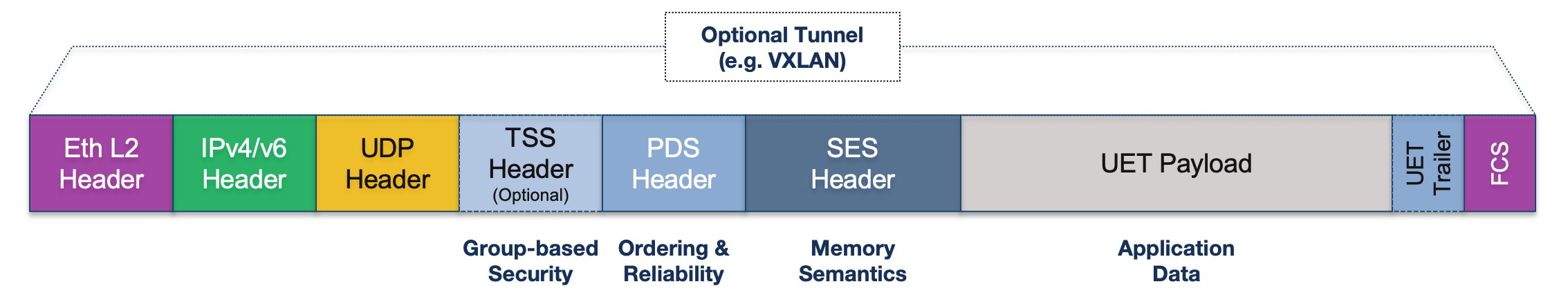 Optional Tunnel
(e.g. VXLAN)

Eth L2 Header

IPv4/v6 Header

UDP Header

TSS Header (Optional)

PDS Header

SES Header

UET Payload

UET Trailer

FCS

Group-based Security

Ordering & Reliability

Memory Semantics

Application Data